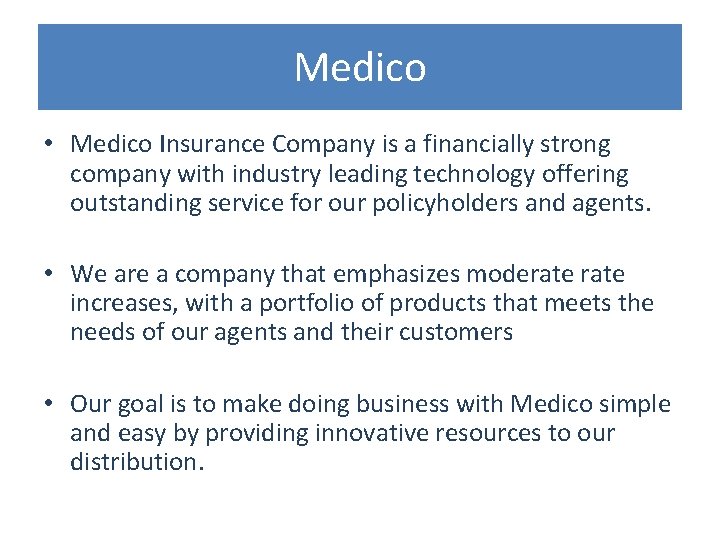 Medico

• Medico Insurance Company is a financially strong company with industry leading technology offering outstanding service for our policyholders and agents.

• We are a company that emphasizes moderate rate increases, with a portfolio of products that meets the needs of our agents and their customers

• Our goal is to make doing business with Medico simple and easy by providing innovative resources to our distribution.